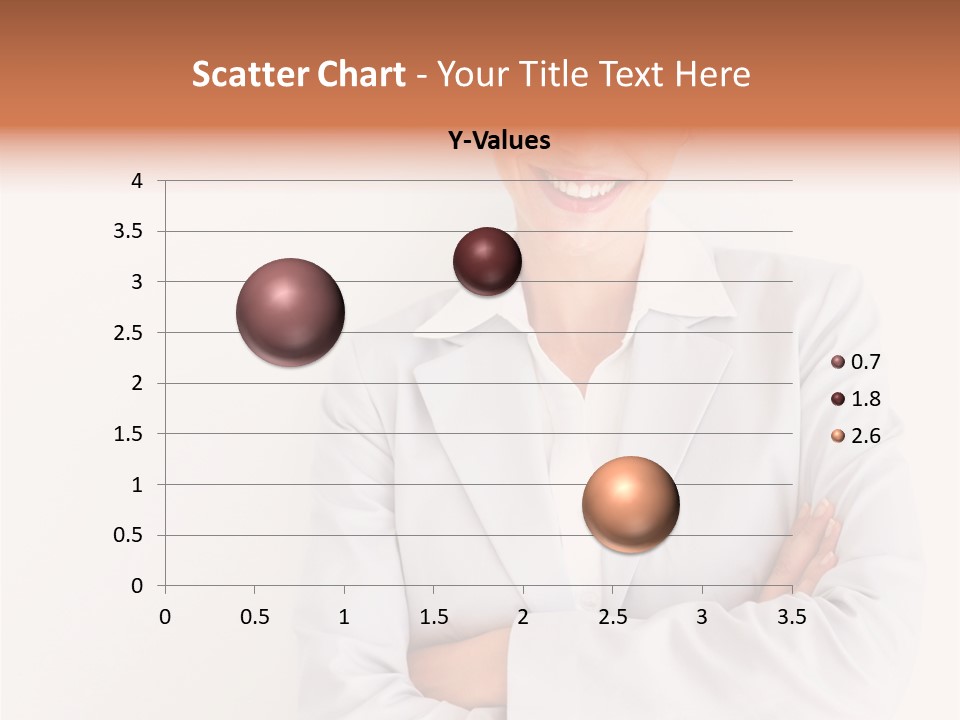 Scatter Chart - Your Title Text Here

Y-Values

4
3.5
3
2.5
2
1.5
1
0.5
0

0 0.5 1 1.5 2 2.5 3 3.5

0.7
1.8
2.6